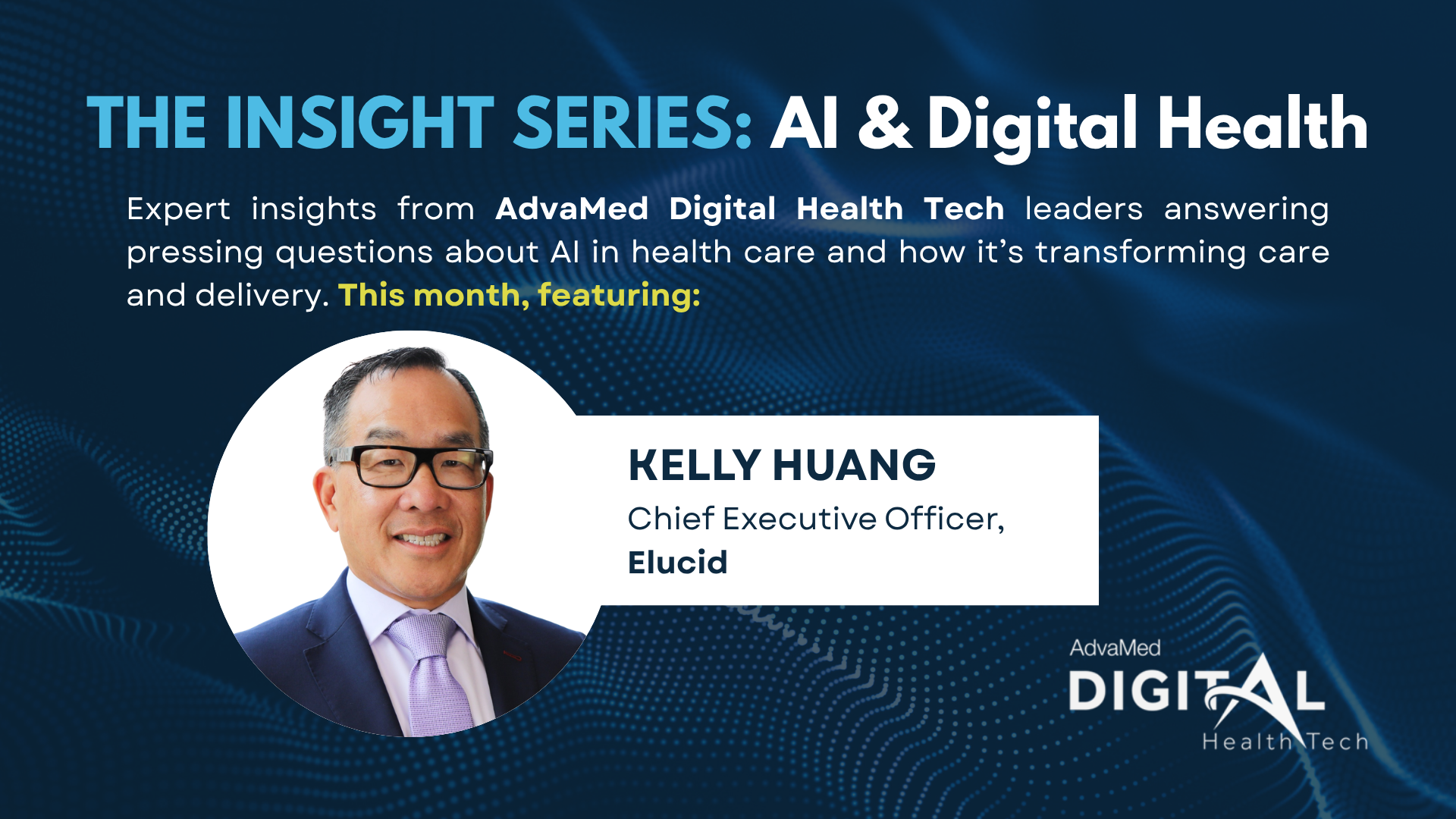 THE INSIGHT SERIES: AI & Digital Health

Expert insights from AdvaMed Digital Health Tech leaders answering pressing questions about AI in health care and how it's transforming care and delivery. This month, featuring:

KELLY HUANG
Chief Executive Officer,
Elucid

AdvaMed
DIGITAL
Health Tech